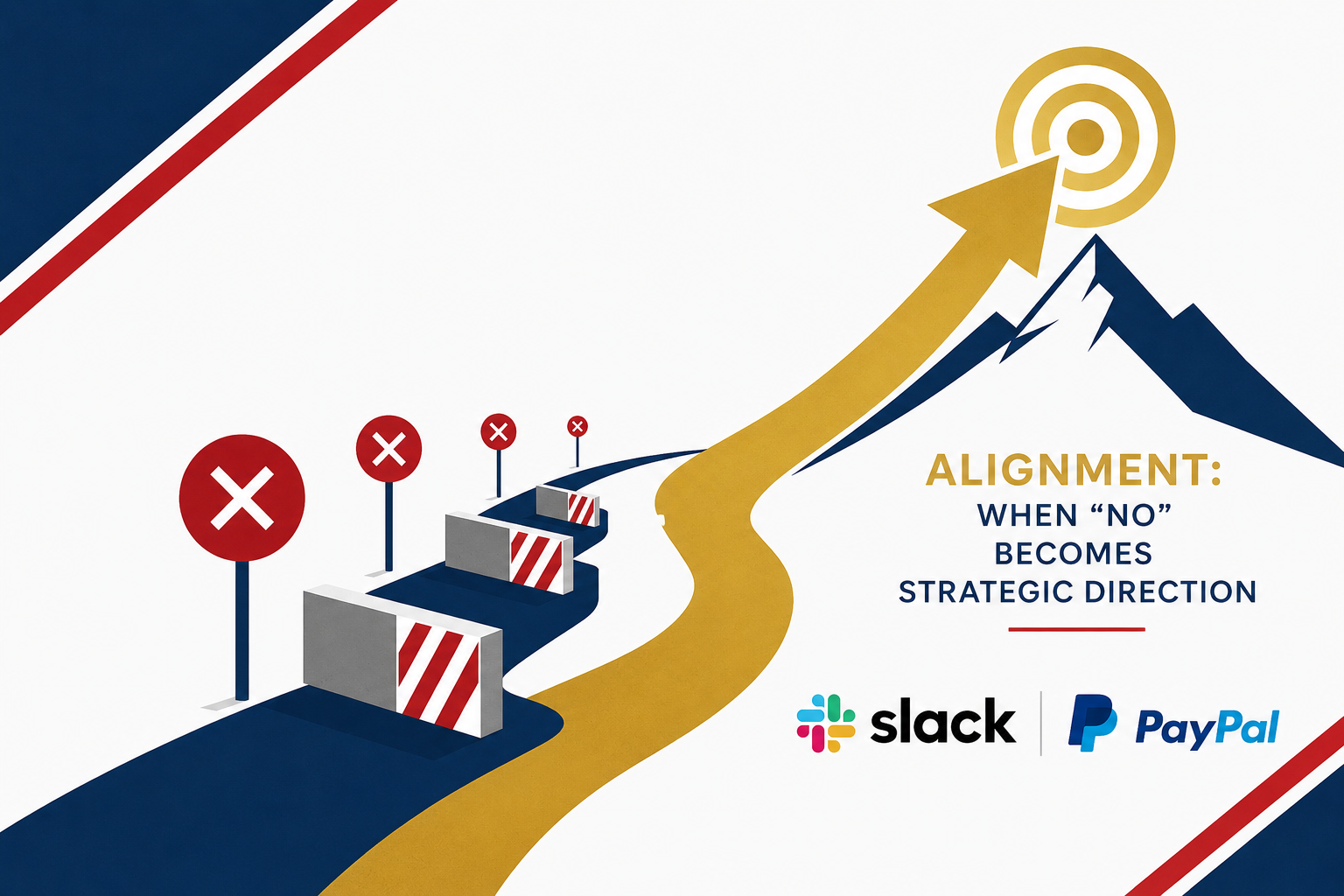 ALIGNMENT:
WHEN “NO” BECOMES STRATEGIC DIRECTION

slack PayPal